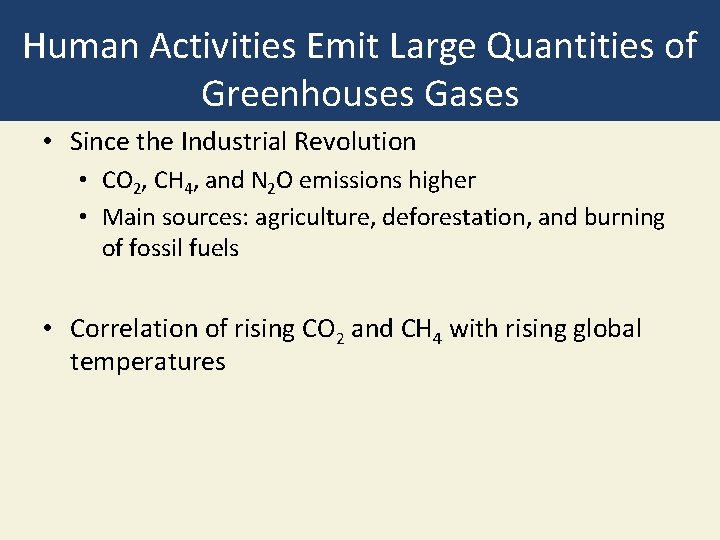 Human Activities Emit Large Quantities of Greenhouses Gases

• Since the Industrial Revolution
  • $CO_2$, $CH_4$, and $N_2O$ emissions higher
  • Main sources: agriculture, deforestation, and burning of fossil fuels

• Correlation of rising $CO_2$ and $CH_4$ with rising global temperatures